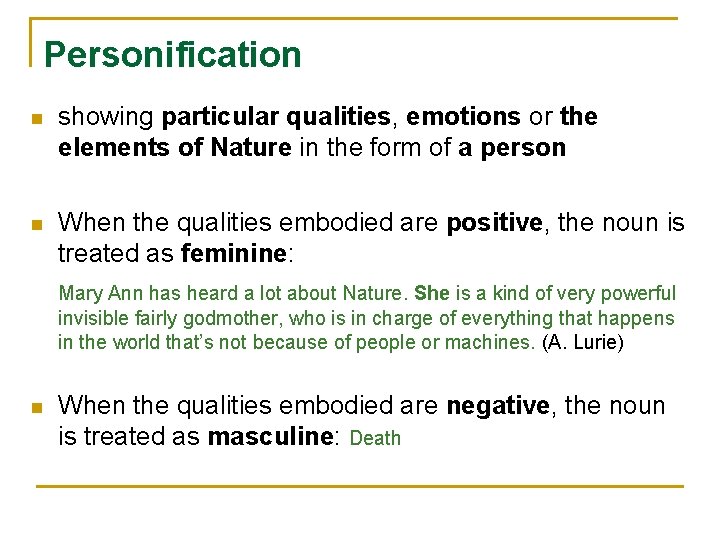 Personification

showing particular qualities, emotions or the elements of Nature in the form of a person

When the qualities embodied are positive, the noun is treated as feminine:

Mary Ann has heard a lot about Nature. She is a kind of very powerful invisible fairly godmother, who is in charge of everything that happens in the world that's not because of people or machines. (A. Lurie)

When the qualities embodied are negative, the noun is treated as masculine: Death